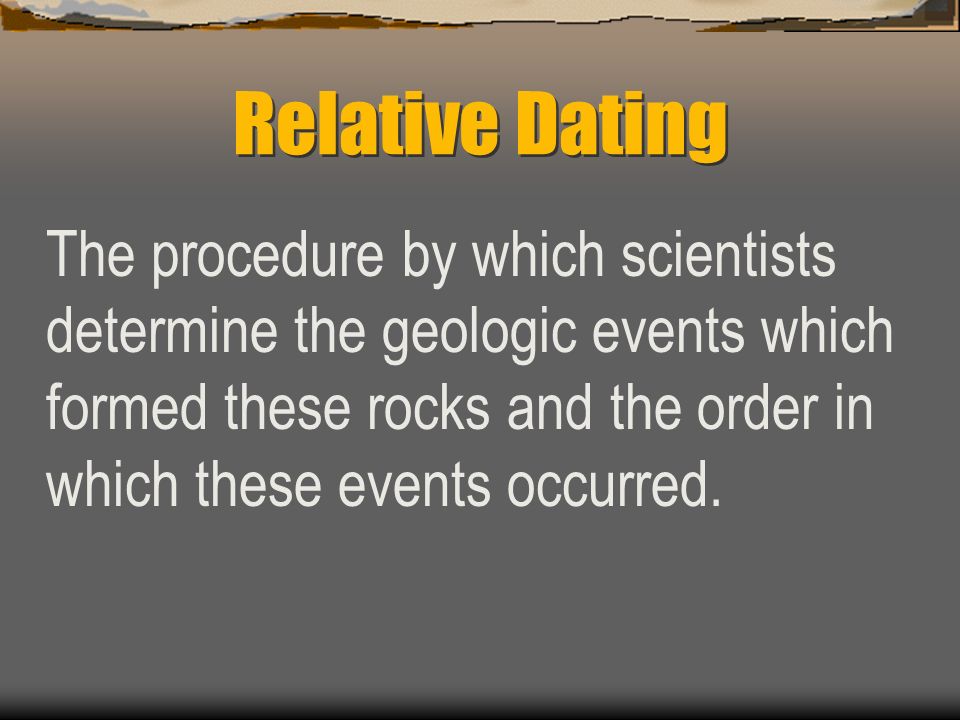 Relative Dating

The procedure by which scientists determine the geologic events which formed these rocks and the order in which these events occurred.